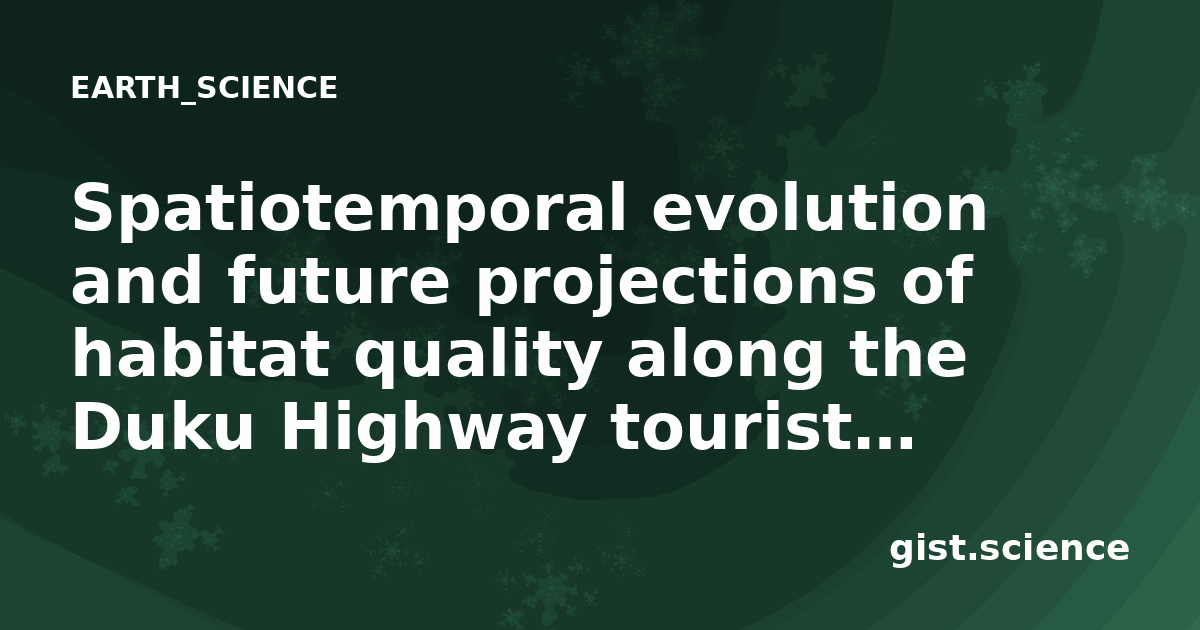 EARTH_SCIENCE

Spatiotemporal evolution and future projections of habitat quality along the Duku Highway tourist...

gist.science